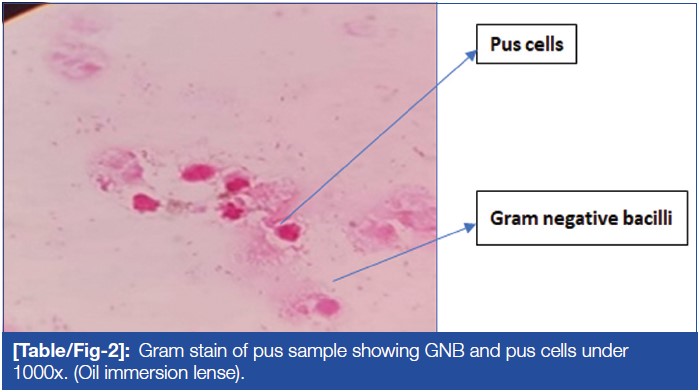 Pus cells

Gram negative bacilli

[Table/Fig-2]: Gram stain of pus sample showing GNB and pus cells under 1000x. (Oil immersion lense).